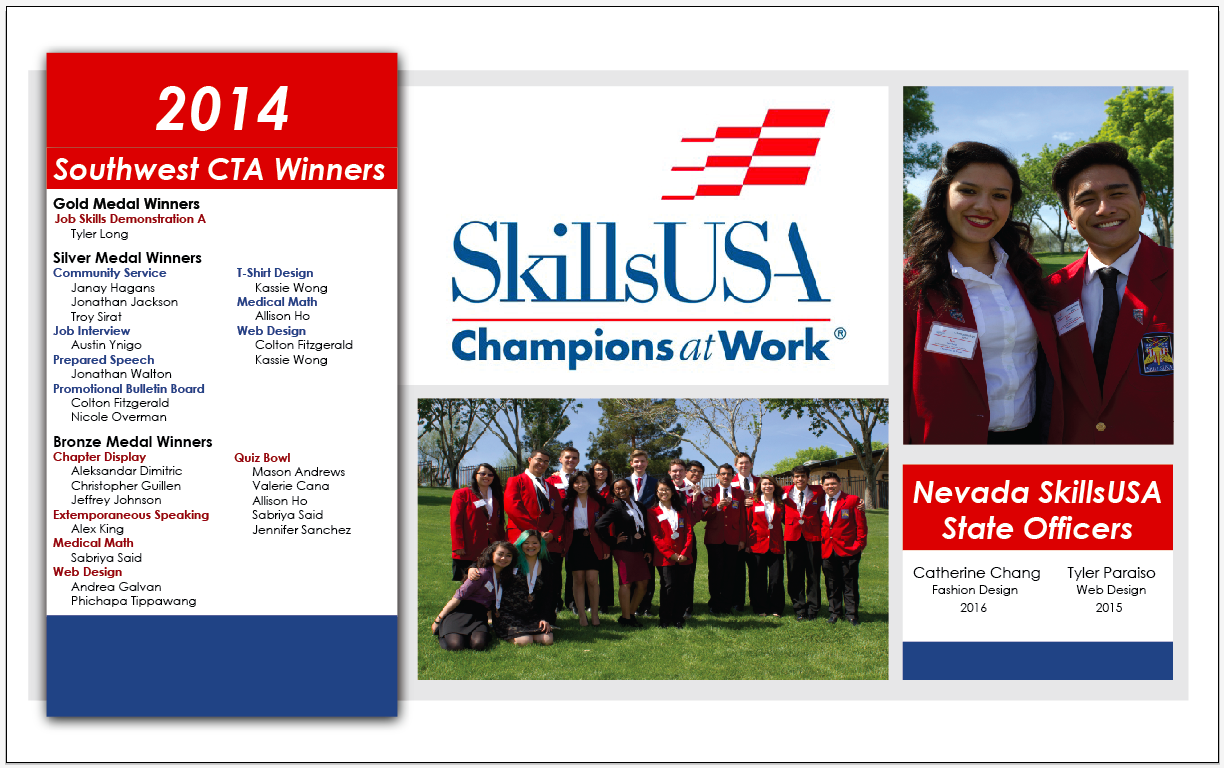 2014

Southwest CTA Winners

Gold Medal Winners
Job Skills Demonstration A
Tyler Long

Silver Medal Winners
Community Service
Janay Hagans
Jonathan Jackson
Troy Sirat
Job Interview
Austin Ynigo
Prepared Speech
Jonathan Walton
Promotional Bulletin Board
Colton Fitzgerald
Nicole Overman

T-Shirt Design
Kassie Wong
Medical Math
Allison Ho
Web Design
Colton Fitzgerald
Kassie Wong

Bronze Medal Winners
Chapter Display
Aleksandar Dimitric
Christopher Guillen
Jeffrey Johnson
Extemporaneous Speaking
Alex King
Medical Math
Sabriya Said
Web Design
Andrea Galvan
Phichapa Tippawang

Quiz Bowl
Mason Andrews
Valerie Cana
Allison Ho
Sabriya Said
Jennifer Sanchez

SkillsUSA
Champions at Work®

Nevada SkillsUSA State Officers

Catherine Chang
Fashion Design
2016

Tyler Paraiso
Web Design
2015